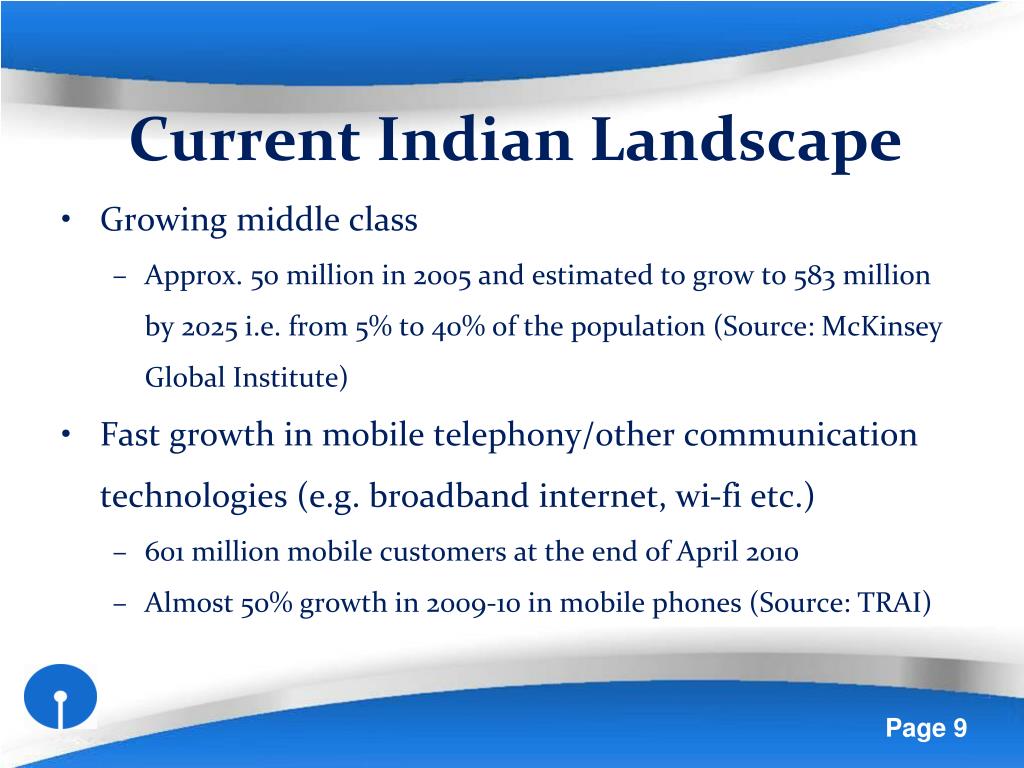 Current Indian Landscape

• Growing middle class

– Approx. 50 million in 2005 and estimated to grow to 583 million by 2025 i.e. from 5% to 40% of the population (Source: McKinsey Global Institute)

• Fast growth in mobile telephony/other communication technologies (e.g. broadband internet, wi-fi etc.)

– 601 million mobile customers at the end of April 2010

– Almost 50% growth in 2009-10 in mobile phones (Source: TRAI)

Page 9